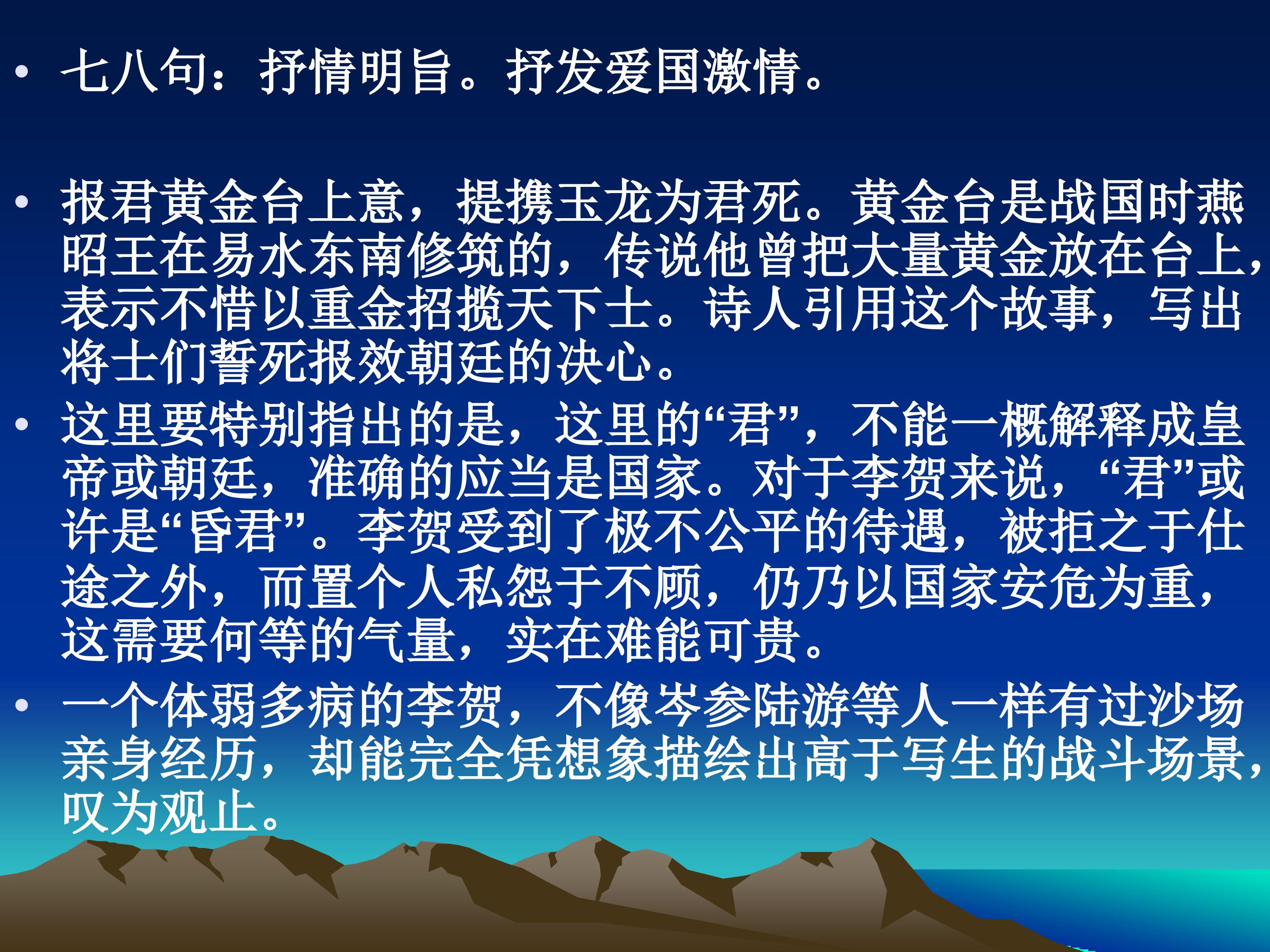 • 七八句：抒情明旨。抒发爱国激情。

• 报君黄金台上意，提携玉龙为君死。黄金台是战国时燕昭王在易水东南修筑的，传说他曾把大量黄金放在台上，表示不惜以重金招揽天下士。诗人引用这个故事，写出将士们誓死报效朝廷的决心。

• 这里要特别指出的是，这里的“君”，不能一概解释成皇帝或朝廷，准确的应当是国家。对于李贺来说，“君”或许是“昏君”。李贺受到了极不公平的待遇，被拒之于仕途之外，而置个人私怨于不顾，仍乃以国家安危为重，这需要何等的气量，实在难能可贵。

• 一个体弱多病的李贺，不像岑参陆游等人一样有过沙场亲身经历，却能完全凭想象描绘出高于写生的战斗场景，叹为观止。